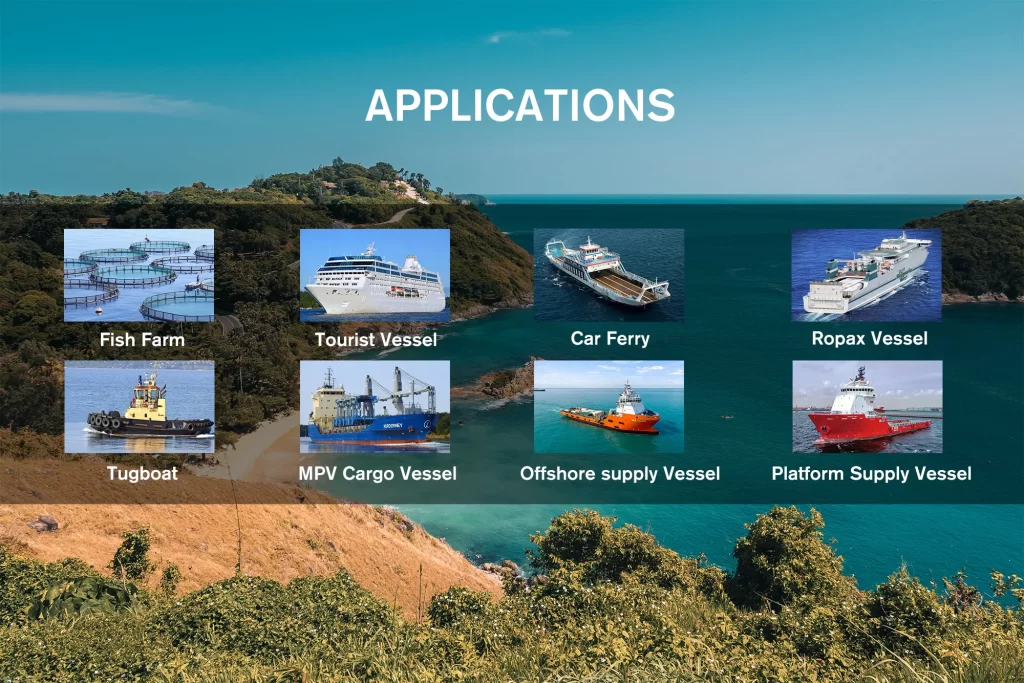 APPLICATIONS

Fish Farm

Tourist Vessel

Car Ferry

Ropax Vessel

Tugboat

MPV Cargo Vessel

Offshore supply Vessel

Platform Supply Vessel